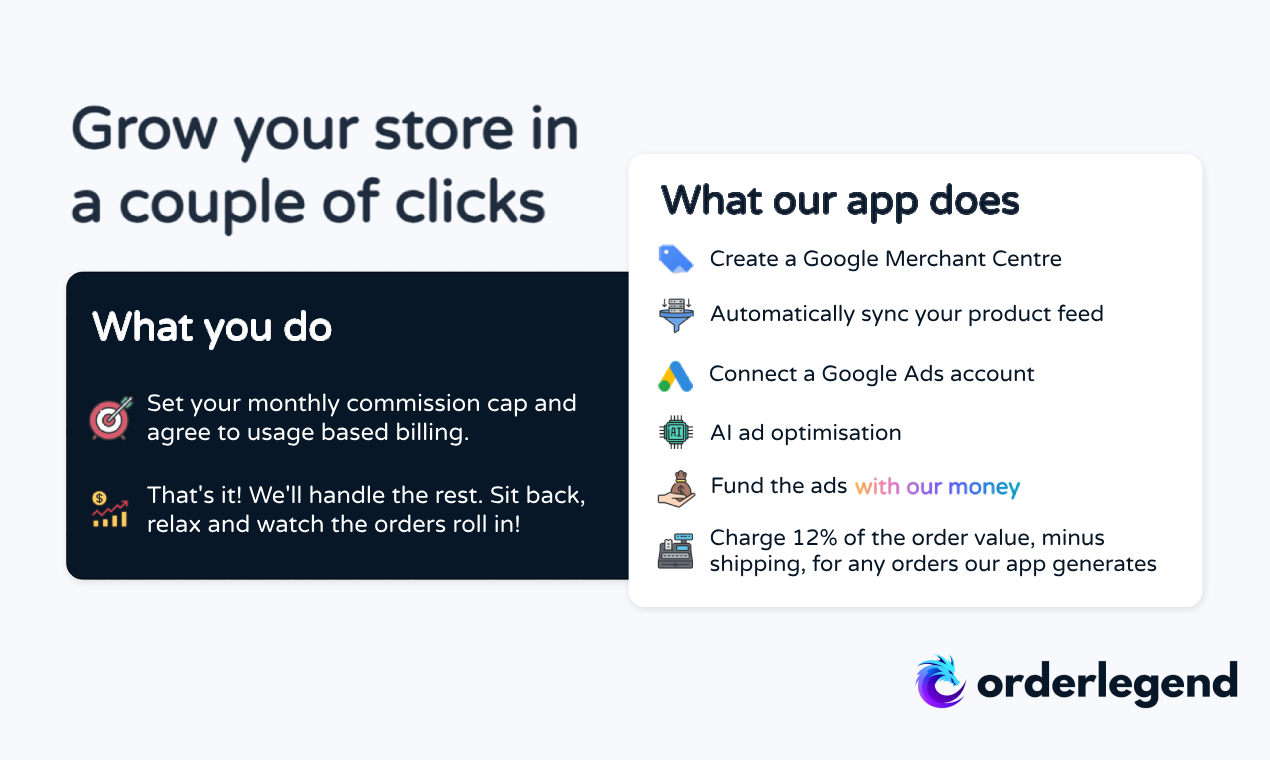 Grow your store in a couple of clicks

What you do

Set your monthly commission cap and agree to usage based billing.

That's it! We'll handle the rest. Sit back, relax and watch the orders roll in!

What our app does

Create a Google Merchant Centre

Automatically sync your product feed

Connect a Google Ads account

AI ad optimisation

Fund the ads with our money

Charge 12% of the order value, minus shipping, for any orders our app generates

orderlegend